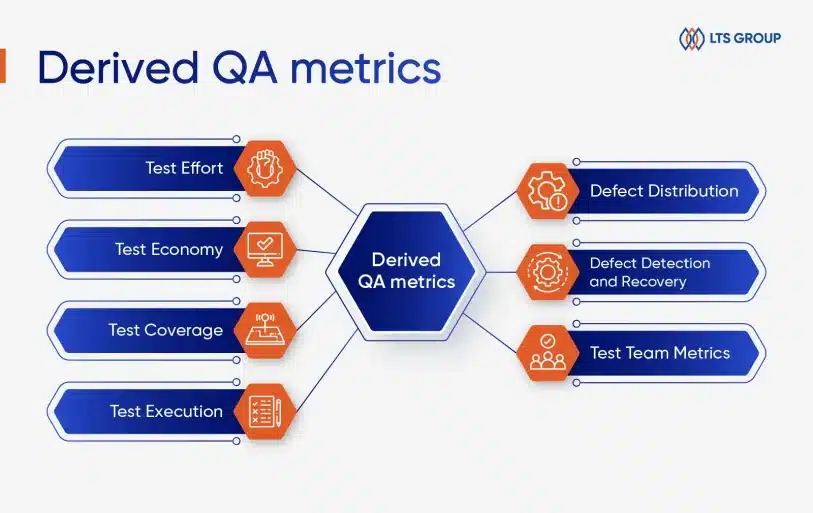 LTS GROUP

Derived QA metrics

Test Effort

Test Economy

Test Coverage

Test Execution

Derived QA metrics

Defect Distribution

Defect Detection and Recovery

Test Team Metrics